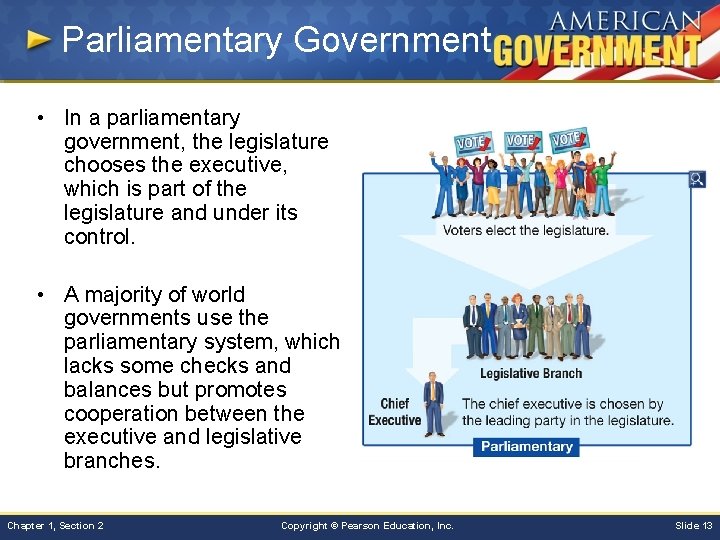 Parliamentary Government

AMERICAN GOVERNMENT

• In a parliamentary government, the legislature chooses the executive, which is part of the legislature and under its control.

• A majority of world governments use the parliamentary system, which lacks some checks and balances but promotes cooperation between the executive and legislative branches.

VOTE VOTE VOTE

Voters elect the legislature.

Legislative Branch

Chief Executive

The chief executive is chosen by the leading party in the legislature.

Parliamentary

Chapter 1, Section 2

Copyright © Pearson Education, Inc.

Slide 13